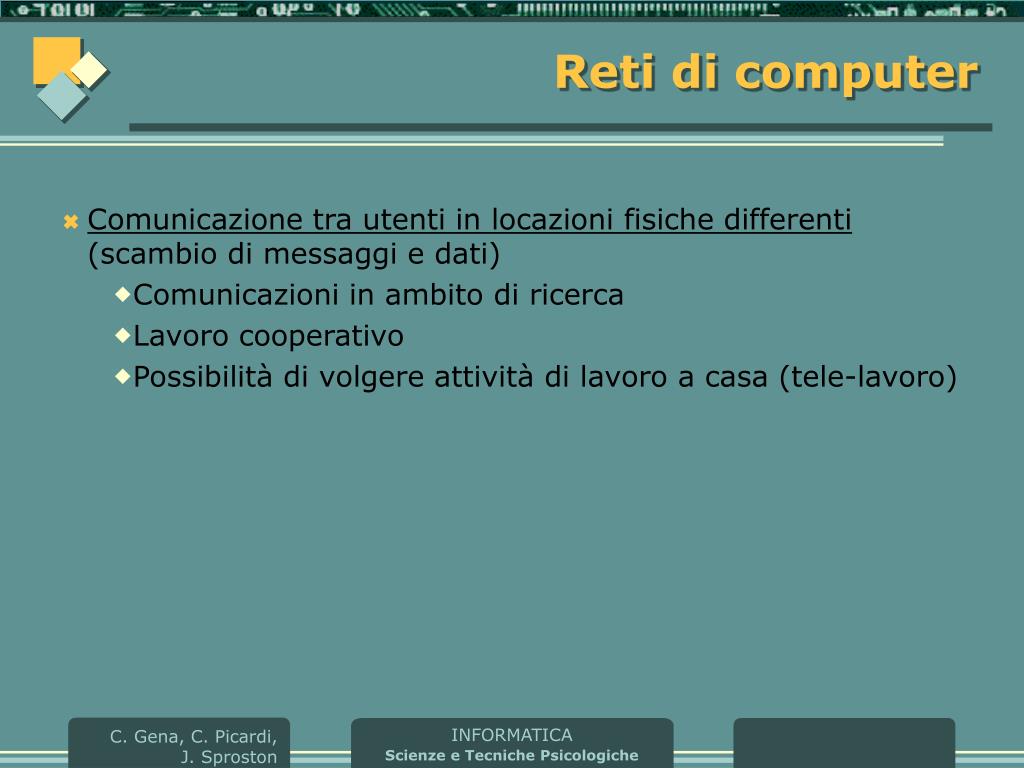 Reti di computer

Comunicazione tra utenti in locazioni fisiche differenti (scambio di messaggi e dati)

Comunicazioni in ambito di ricerca

Lavoro cooperativo

Possibilità di volgere attività di lavoro a casa (tele-lavoro)

C. Gena, C. Picardi, J. Sproston

INFORMATICA
Scienze e Tecniche Psicologiche